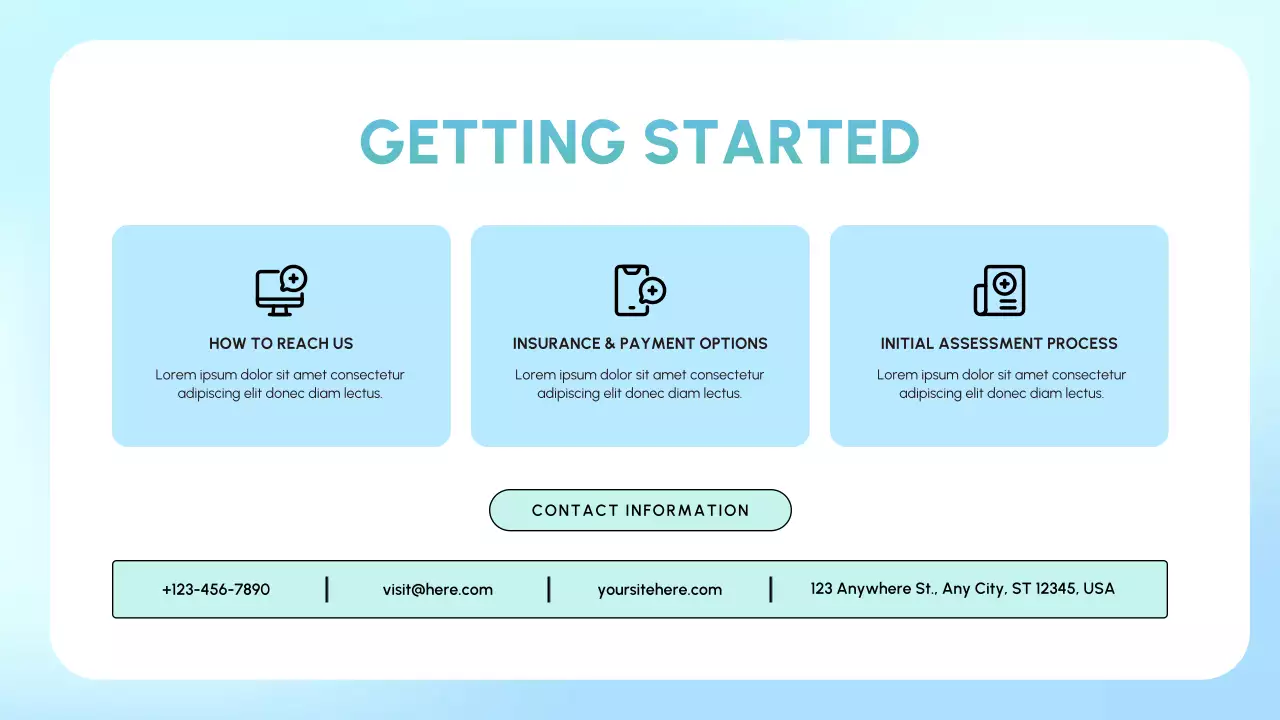 GETTING STARTED

HOW TO REACH US

Lorem ipsum dolor sit amet consectetur adipiscing elit donec diam lectus.

INSURANCE & PAYMENT OPTIONS

Lorem ipsum dolor sit amet consectetur adipiscing elit donec diam lectus.

INITIAL ASSESSMENT PROCESS

Lorem ipsum dolor sit amet consectetur adipiscing elit donec diam lectus.

CONTACT INFORMATION

+123-456-7890 | visit@here.com | yoursitehere.com | 123 Anywhere St., Any City, ST 12345, USA